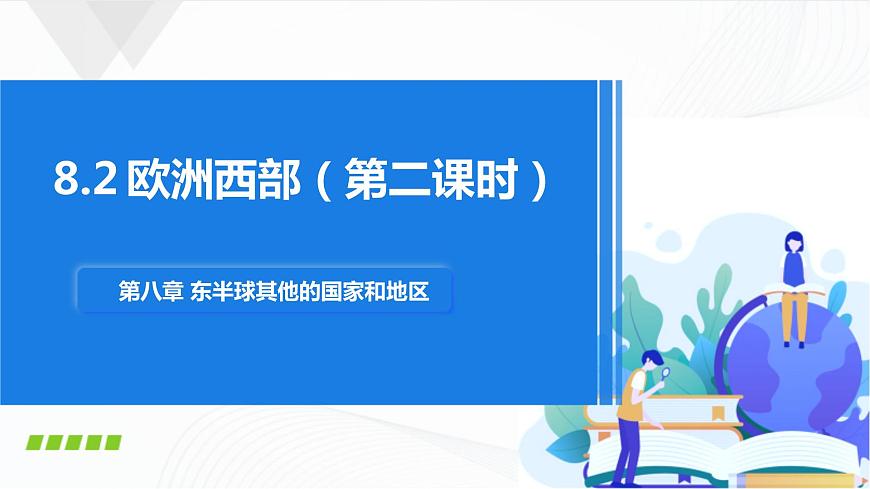 8.2 欧洲西部（第二课时）

第八章 东半球其他的国家和地区